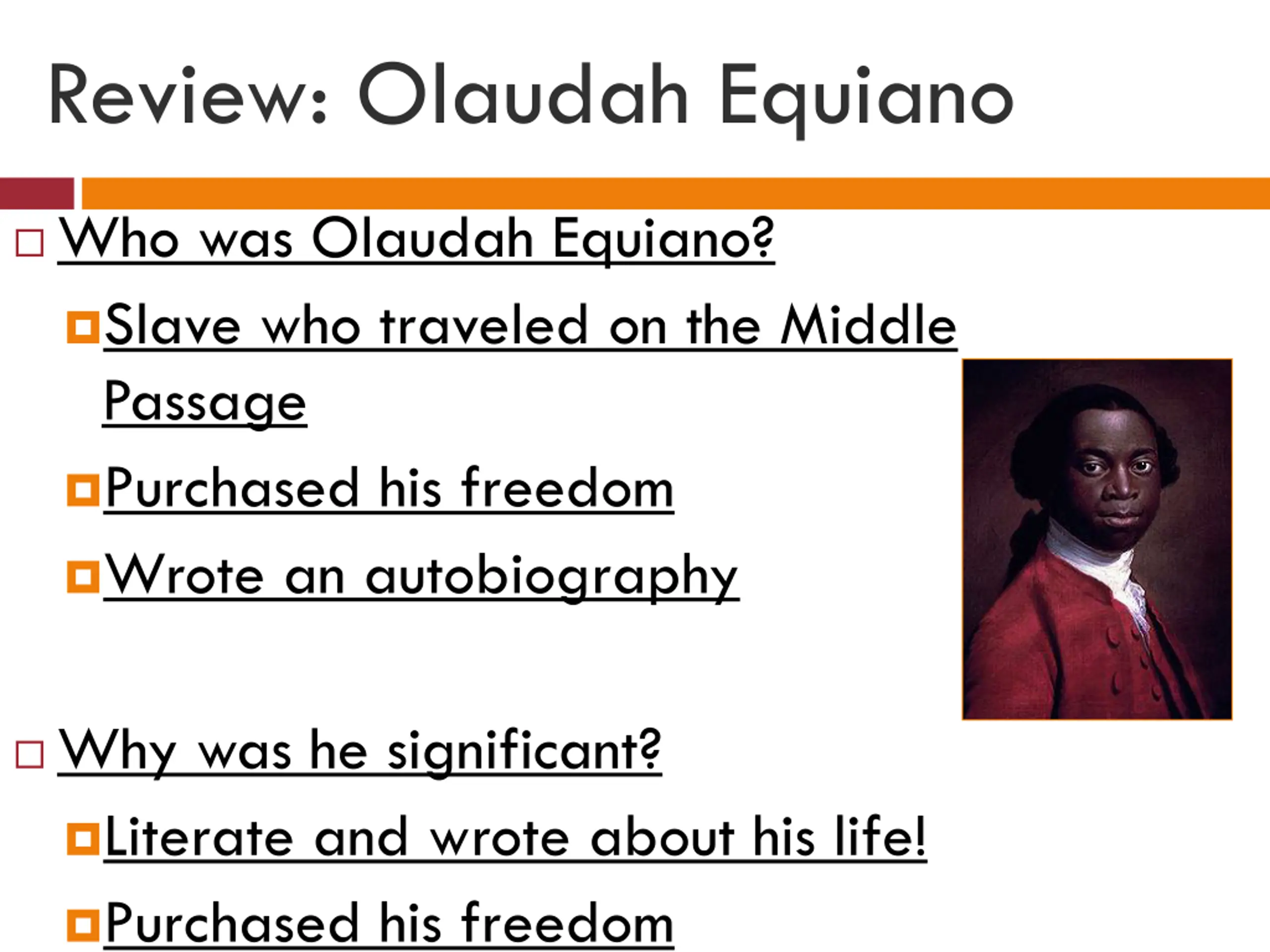 Review: Olaudah Equiano

Who was Olaudah Equiano?

Slave who traveled on the Middle Passage

Purchased his freedom

Wrote an autobiography

Why was he significant?

Literate and wrote about his life!

Purchased his freedom